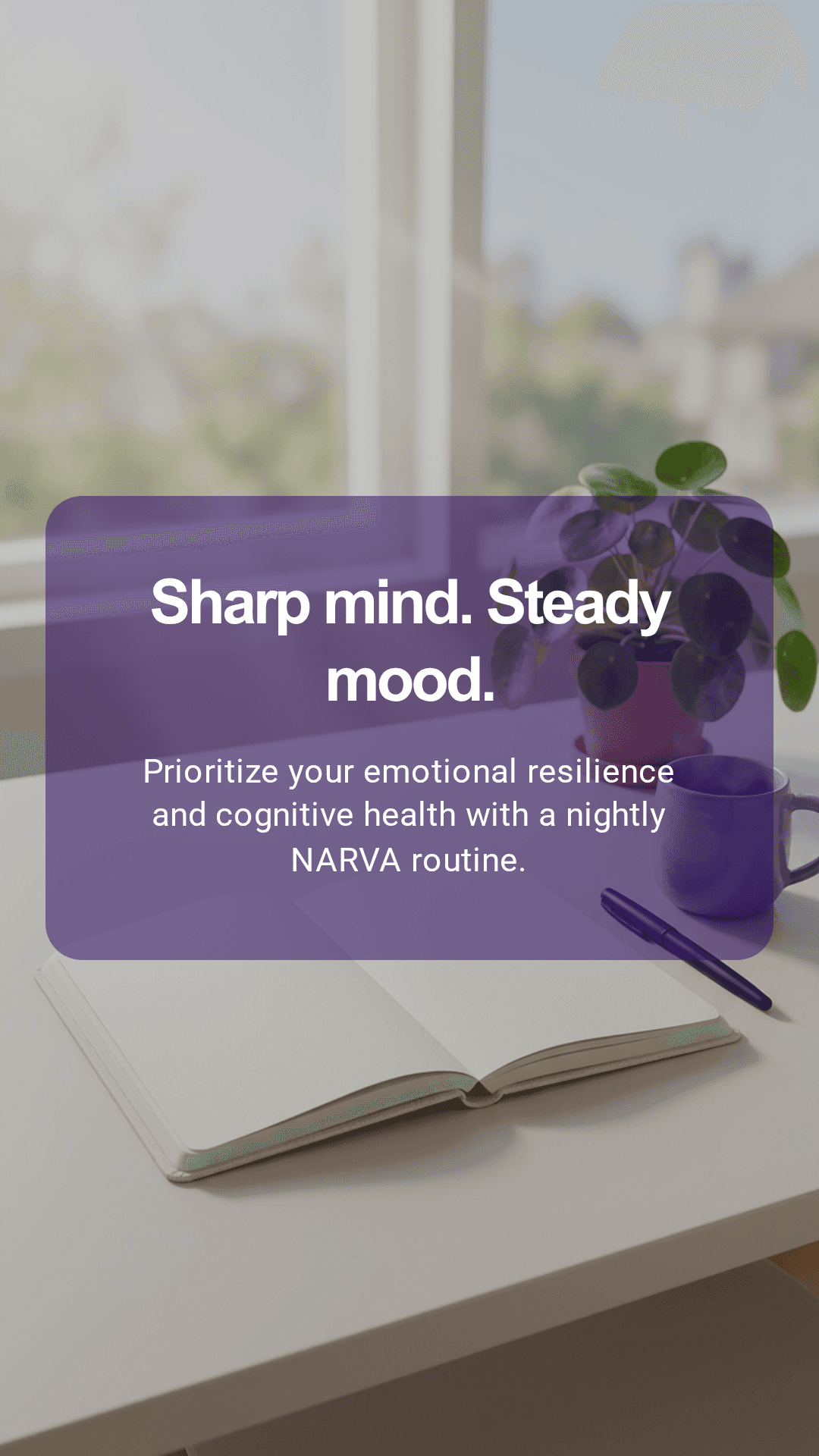 Sharp mind. Steady mood.

Prioritize your emotional resilience and cognitive health with a nightly NARVA routine.